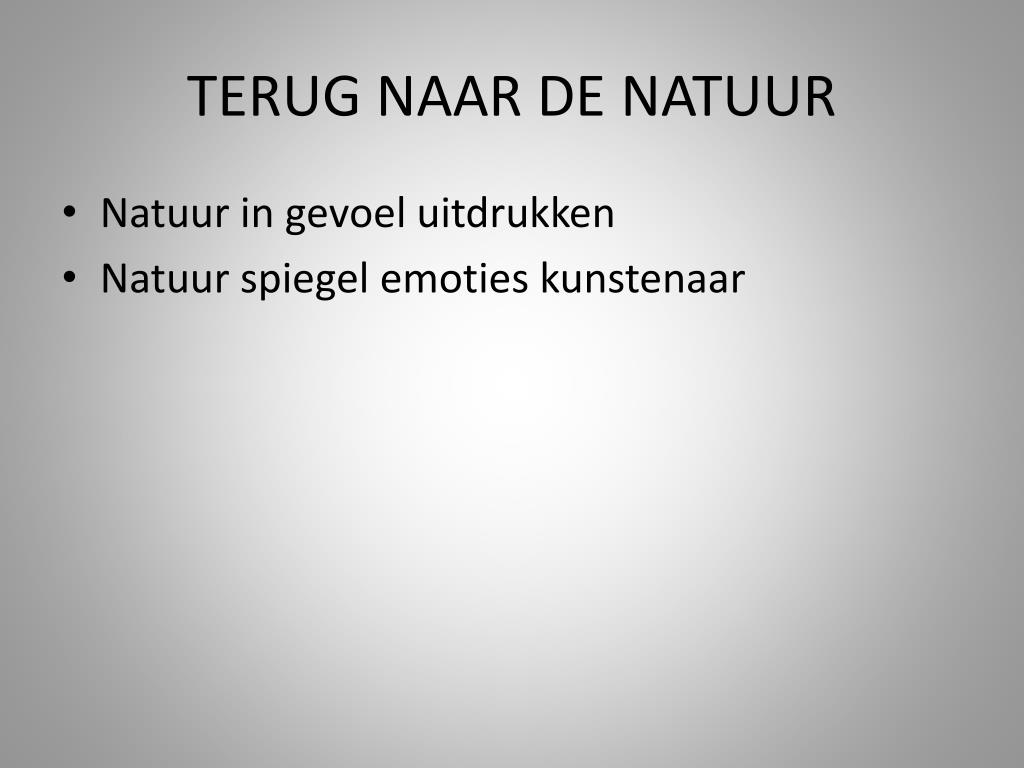 TERUG NAAR DE NATUUR

• Natuur in gevoel uitdrukken
• Natuur spiegel emoties kunstenaar